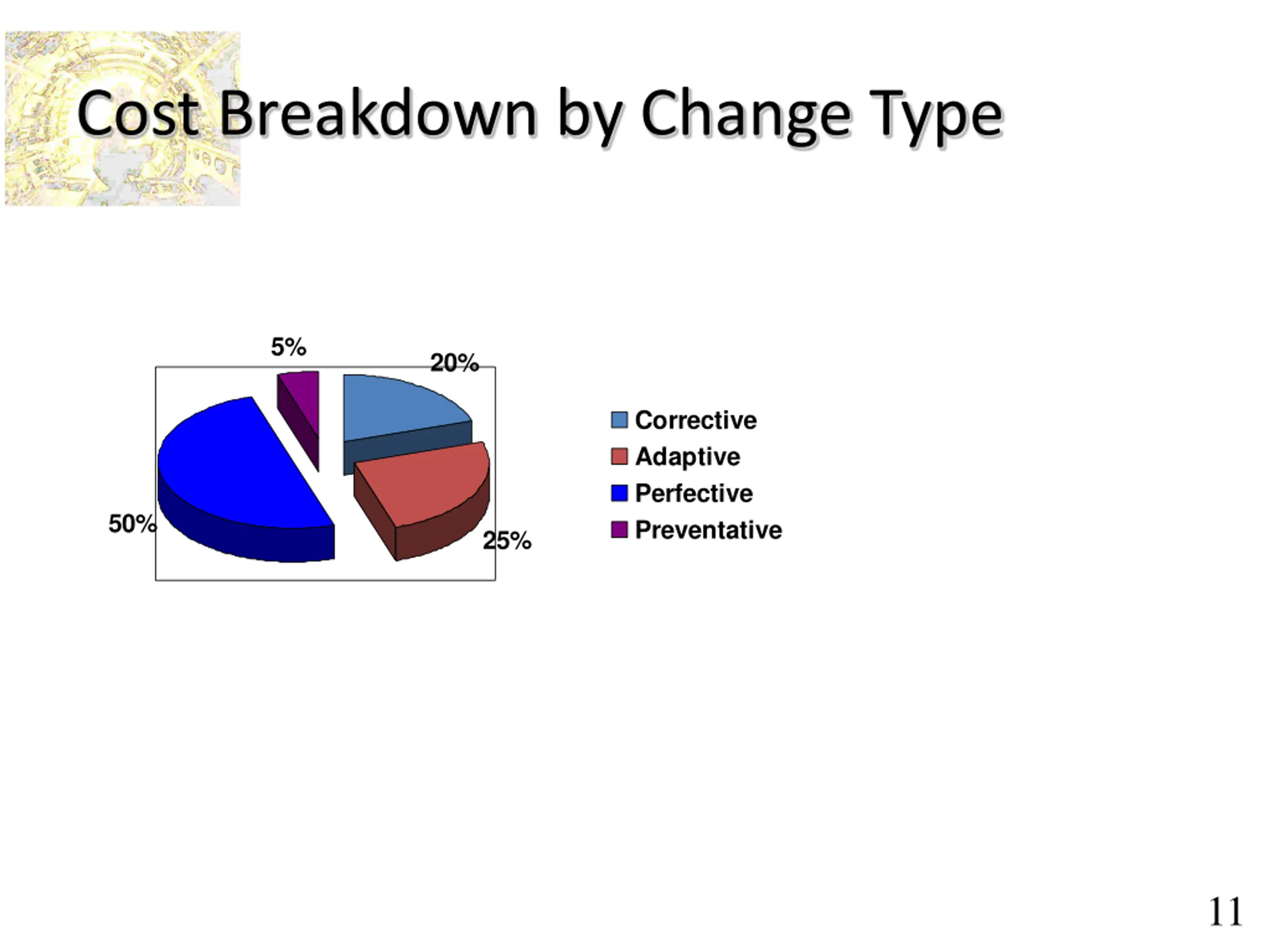 Cost Breakdown by Change Type

5%
20%
50%
25%

Corrective
Adaptive
Perfective
Preventative

11